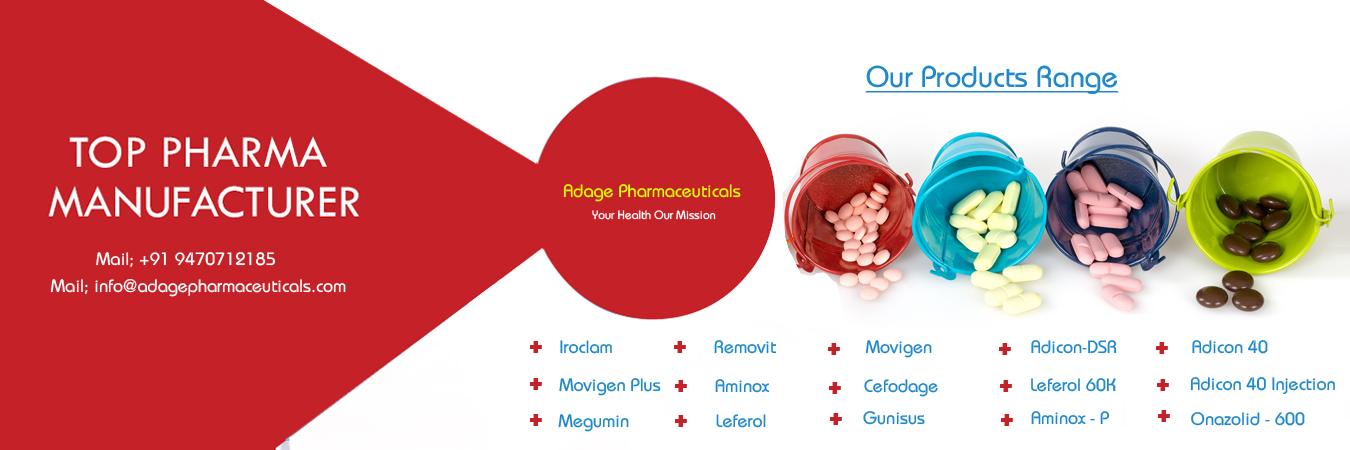 TOP PHARMA MANUFACTURER

Mail; +91 9470712185
Mail; info@adagepharmaceuticals.com

Adage Pharmaceuticals
Your Health Our Mission

Our Products Range

Iroclam
Movigen Plus
Megumin

Removit
Aminox
Leferol

Movigen
Cefodage
Gunisus

Adicon-DSR
Leferol 60K
Aminox - P

Adicon 40
Adicon 40 Injection
Onazolid - 600